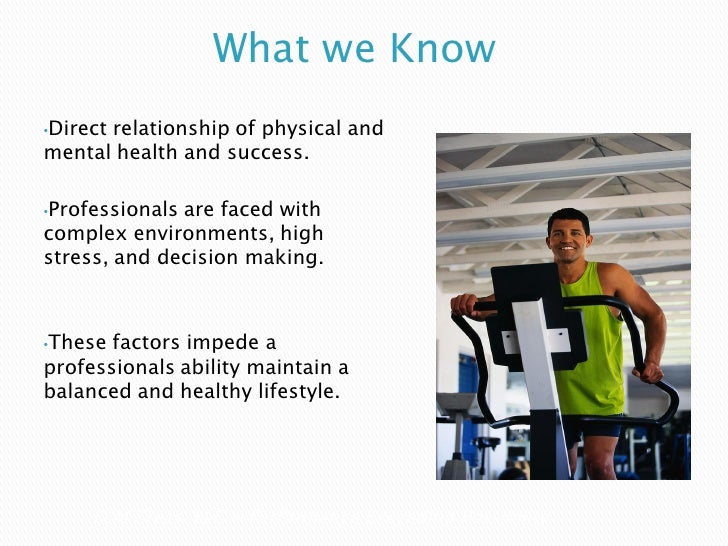 What we Know

•Direct relationship of physical and mental health and success.

•Professionals are faced with complex environments, high stress, and decision making.

•These factors impede a professionals ability maintain a balanced and healthy lifestyle.